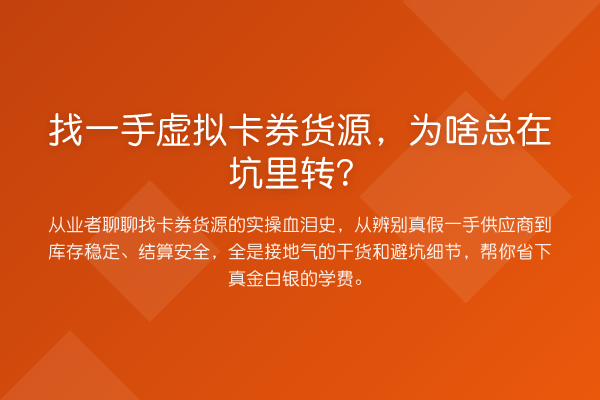 找一手虚拟卡券货源，为啥总在坑里转？

从业者聊聊找卡券货源的实操血泪史，从辨别真假一手供应商到库存稳定、结算安全，全是接地气的干货和避坑细节，帮你省下真金白银的学费。